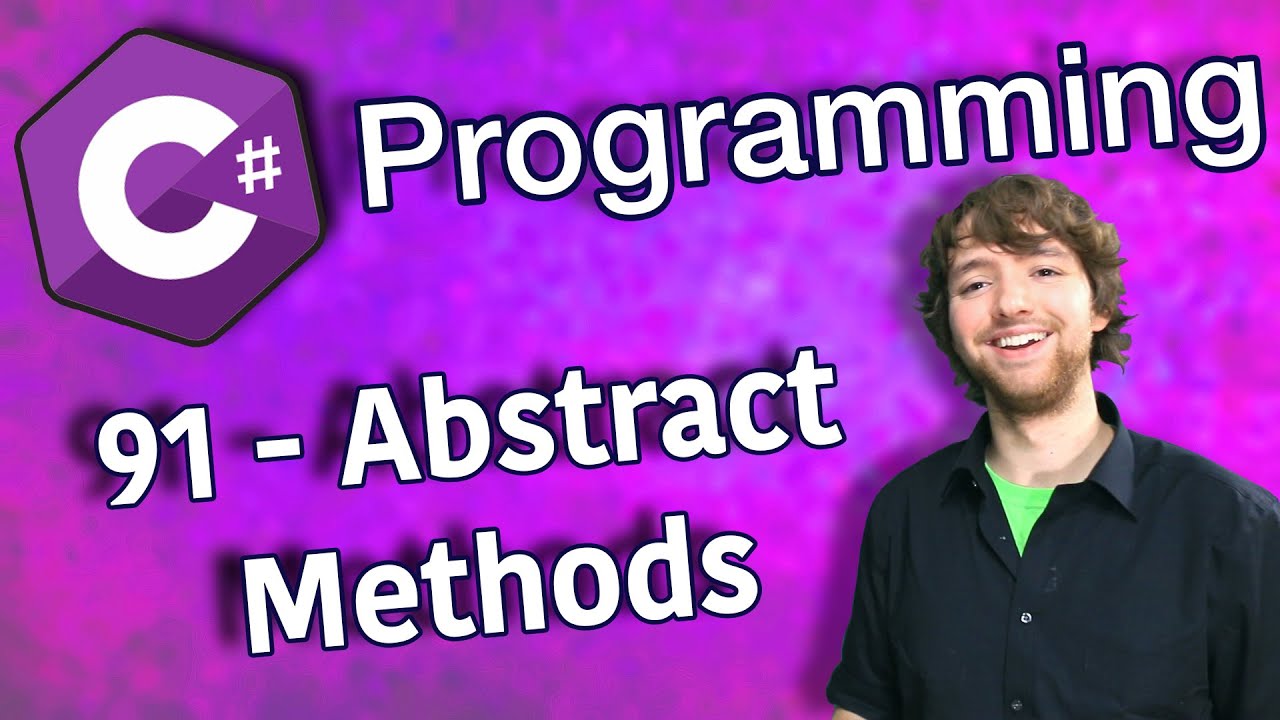 C#

Programming

91 - Abstract Methods